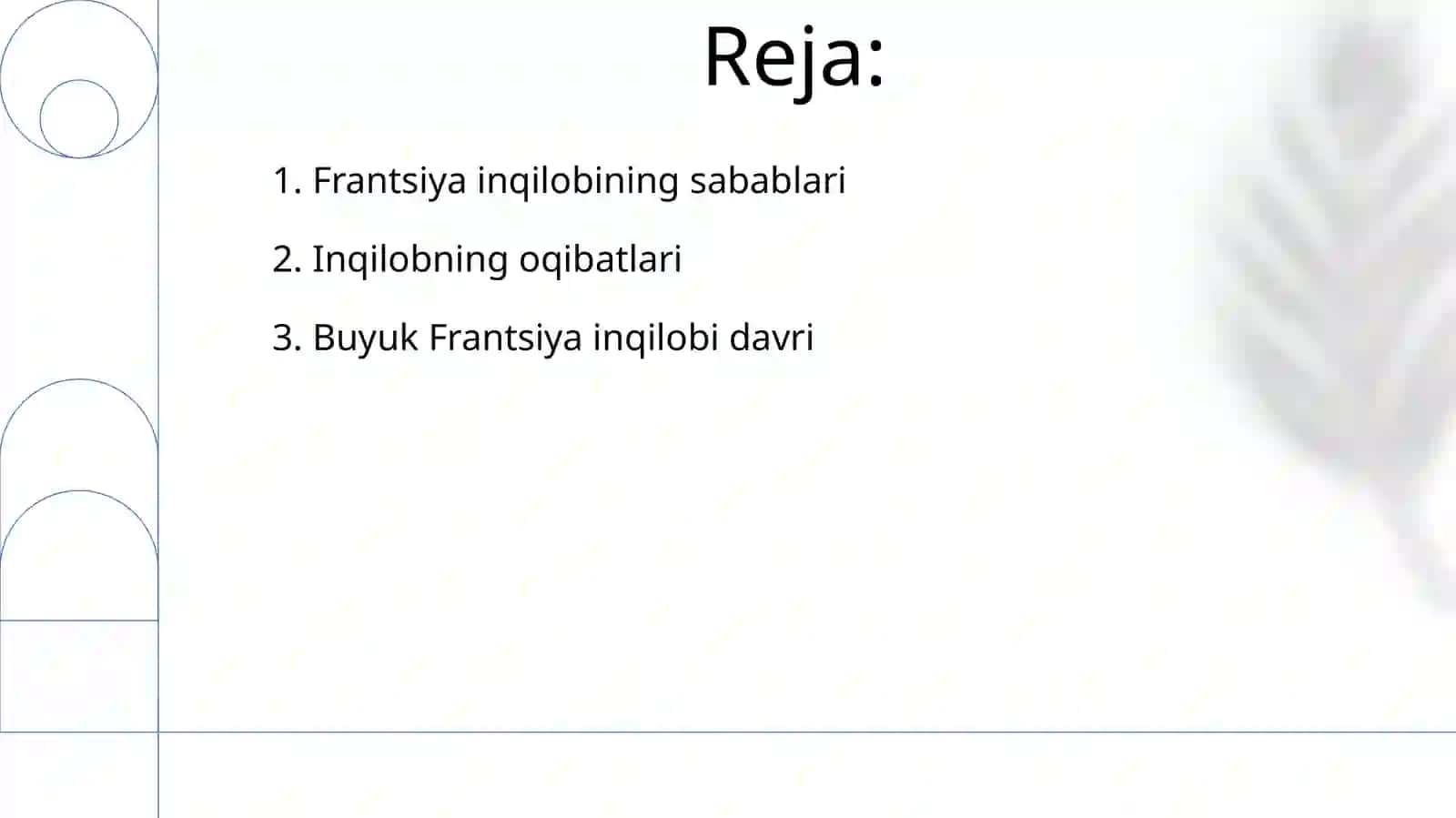 Reja:

1. Frantsiya inqilobining sabablari

2. Inqilobning oqibatlari

3. Buyuk Frantsiya inqilobi davri